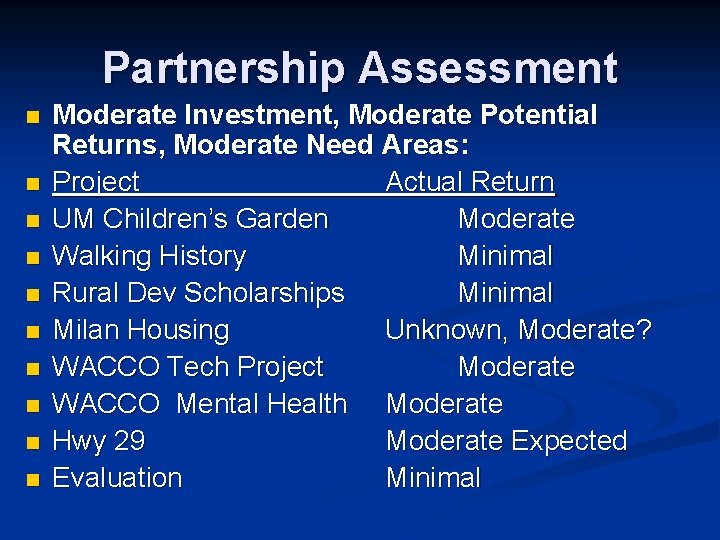 Partnership Assessment

- Moderate Investment, Moderate Potential Returns, Moderate Need Areas:
- Project Actual Return
- UM Children's Garden Moderate
- Walking History Minimal
- Rural Dev Scholarships Minimal
- Milan Housing Unknown, Moderate?
- WACCO Tech Project Moderate
- WACCO Mental Health Moderate
- Hwy 29 Moderate Expected
- Evaluation Minimal